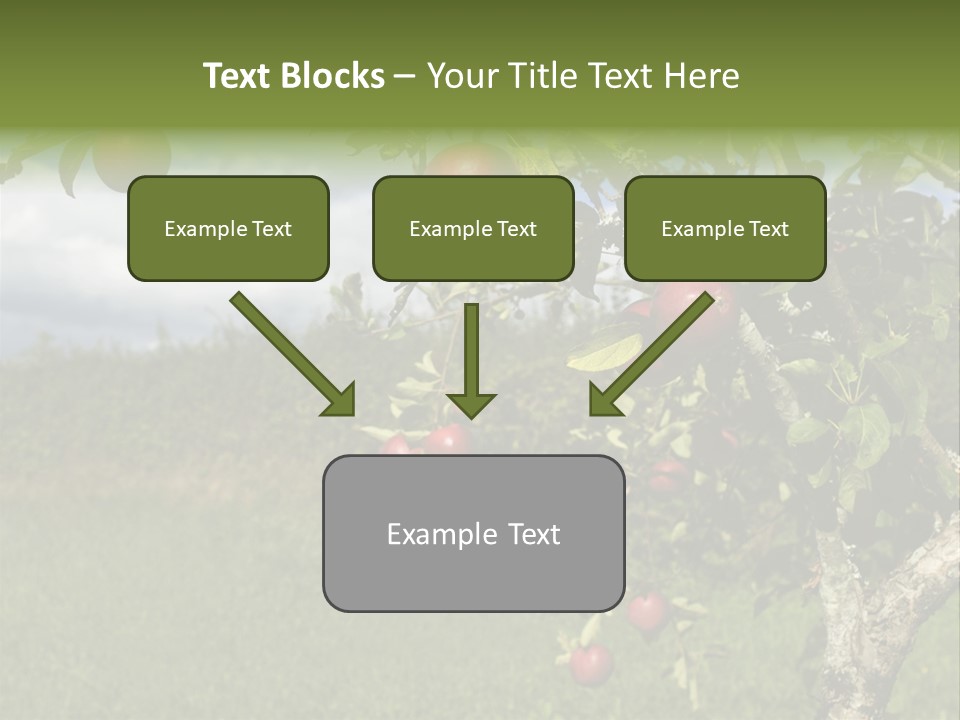 Text Blocks – Your Title Text Here

Example Text

Example Text

Example Text

Example Text